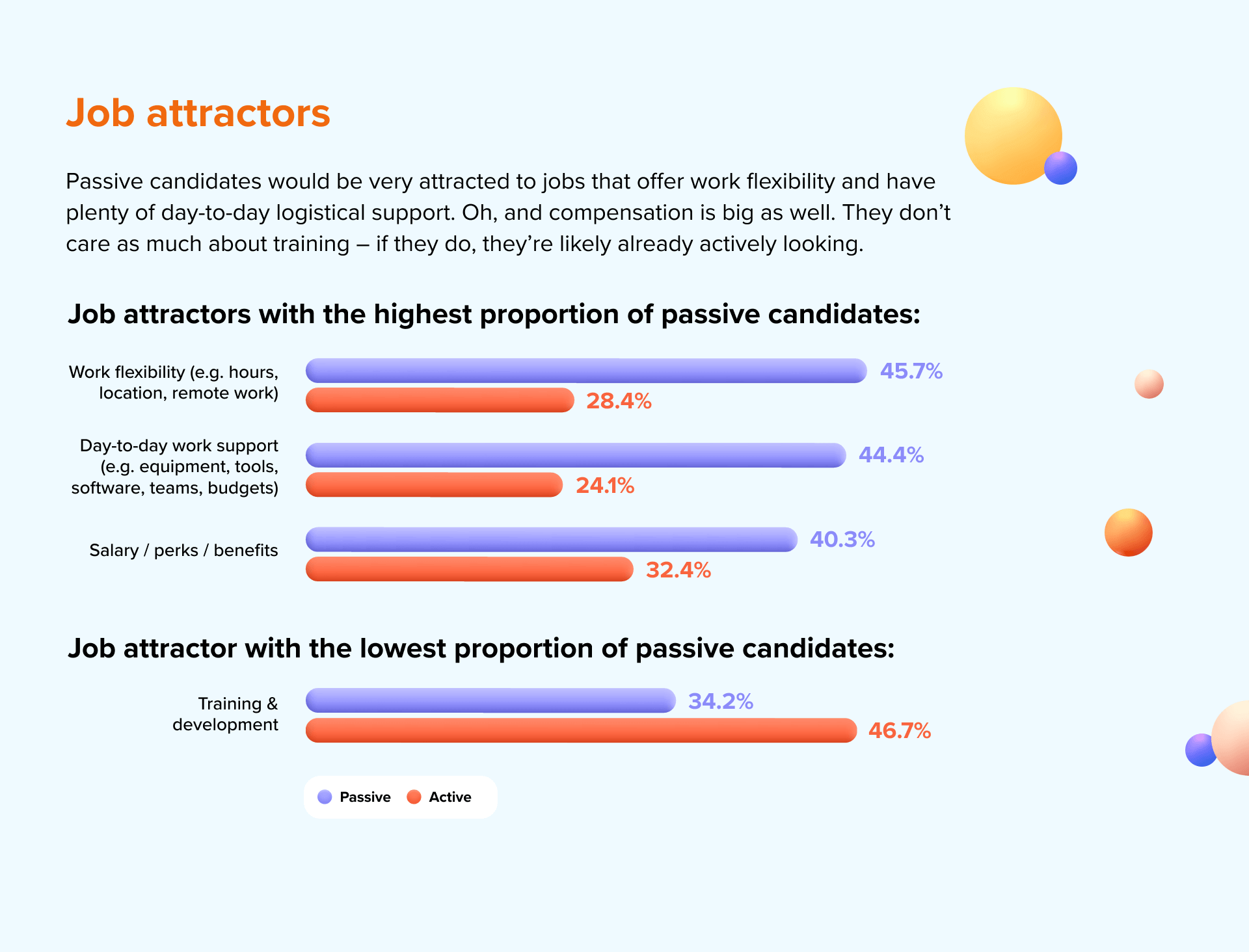 Job attractors

Passive candidates would be very attracted to jobs that offer work flexibility and have plenty of day-to-day logistical support. Oh, and compensation is big as well. They don't care as much about training – if they do, they're likely already actively looking.

Job attractors with the highest proportion of passive candidates:

Work flexibility (e.g. hours, location, remote work)
45.7%
28.4%

Day-to-day work support (e.g. equipment, tools, software, teams, budgets)
44.4%
24.1%

Salary / perks / benefits
40.3%
32.4%

Job attractor with the lowest proportion of passive candidates:

Training & development
34.2%
46.7%

Passive Active